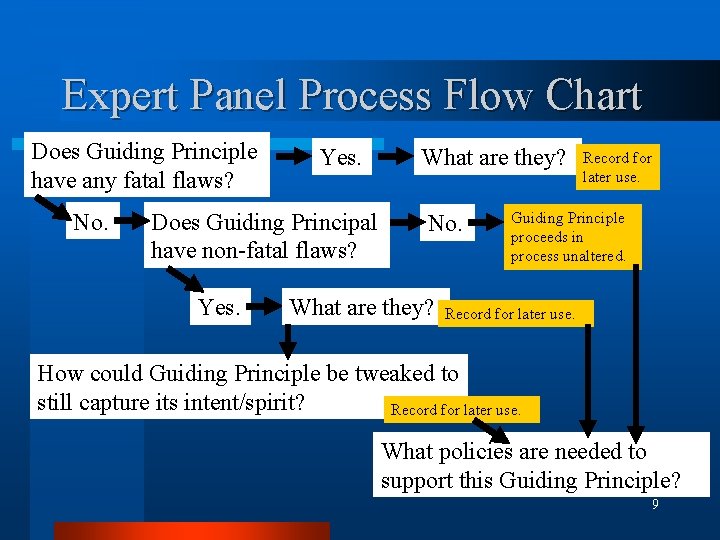 Expert Panel Process Flow Chart

Does Guiding Principle have any fatal flaws?

Yes.

What are they?

Record for later use.

No.

Does Guiding Principal have non-fatal flaws?

No.

Guiding Principle proceeds in process unaltered.

Yes.

What are they?

Record for later use.

How could Guiding Principle be tweaked to still capture its intent/spirit?

Record for later use.

What policies are needed to support this Guiding Principle?

9